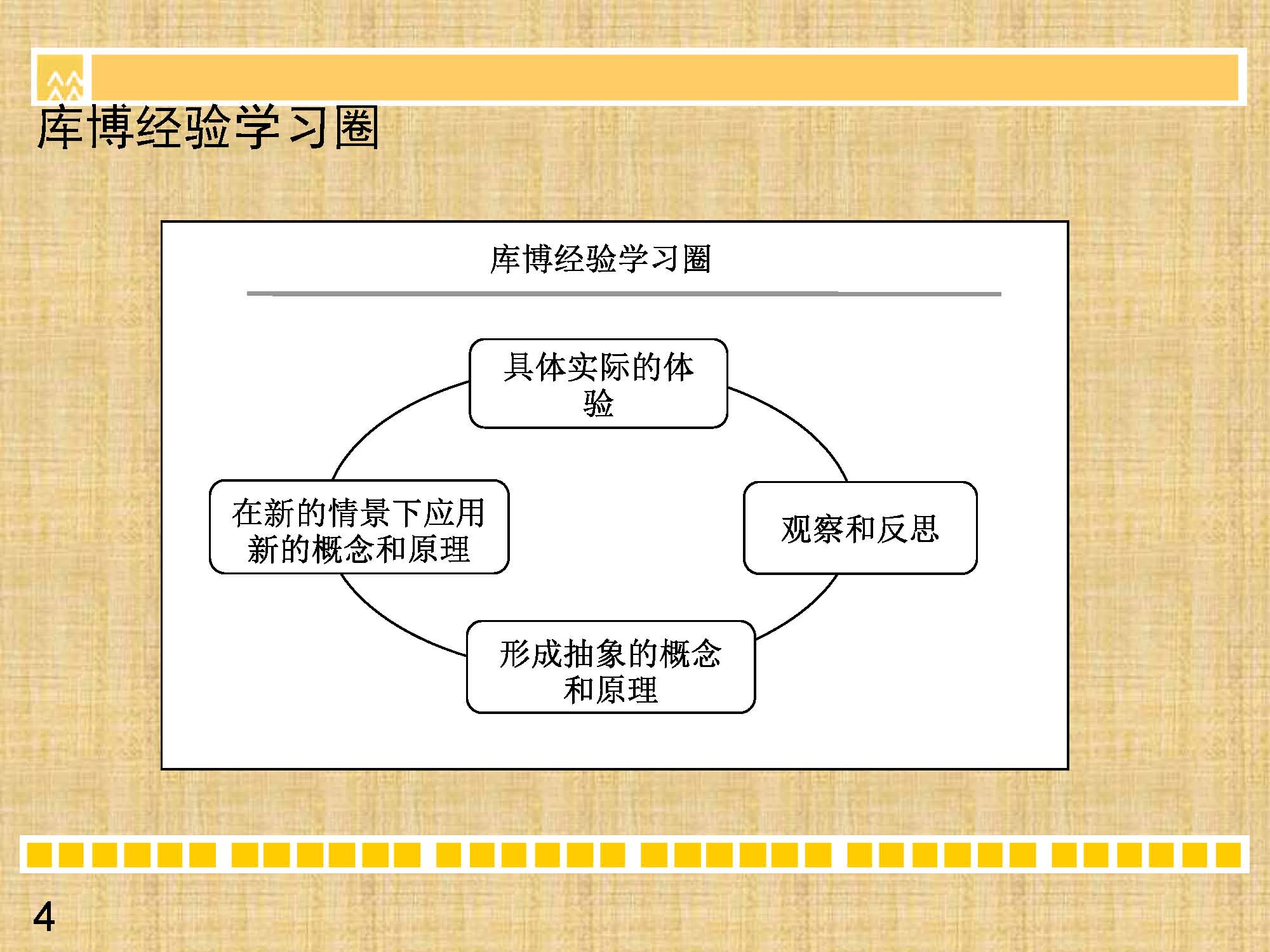 库博经验学习圈

库博经验学习圈

具体实际的体验

观察和反思

形成抽象的概念和原理

在新的情景下应用新的概念和原理

4